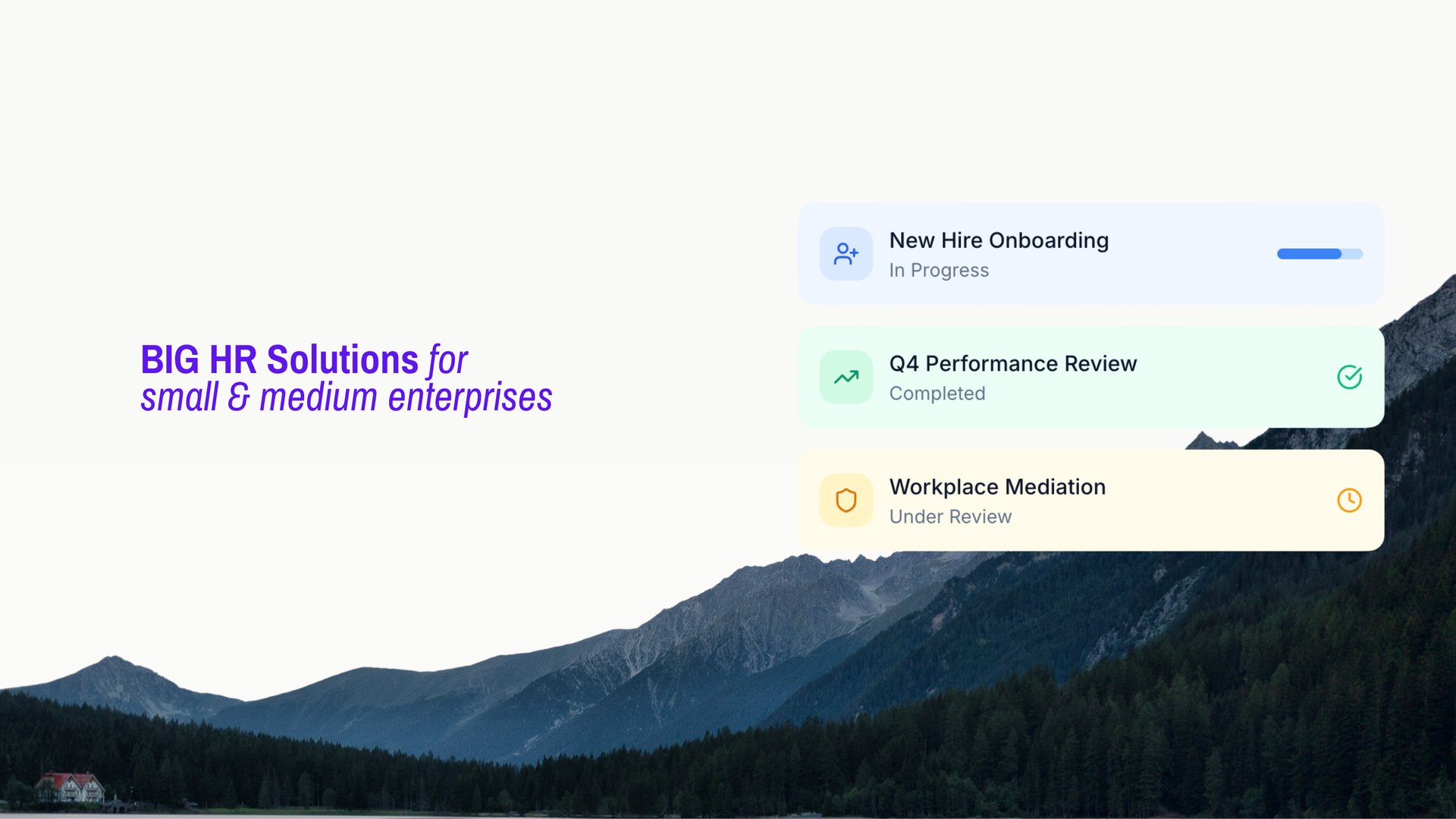 BIG HR Solutions for small & medium enterprises

New Hire Onboarding
In Progress

Q4 Performance Review
Completed

Workplace Mediation
Under Review